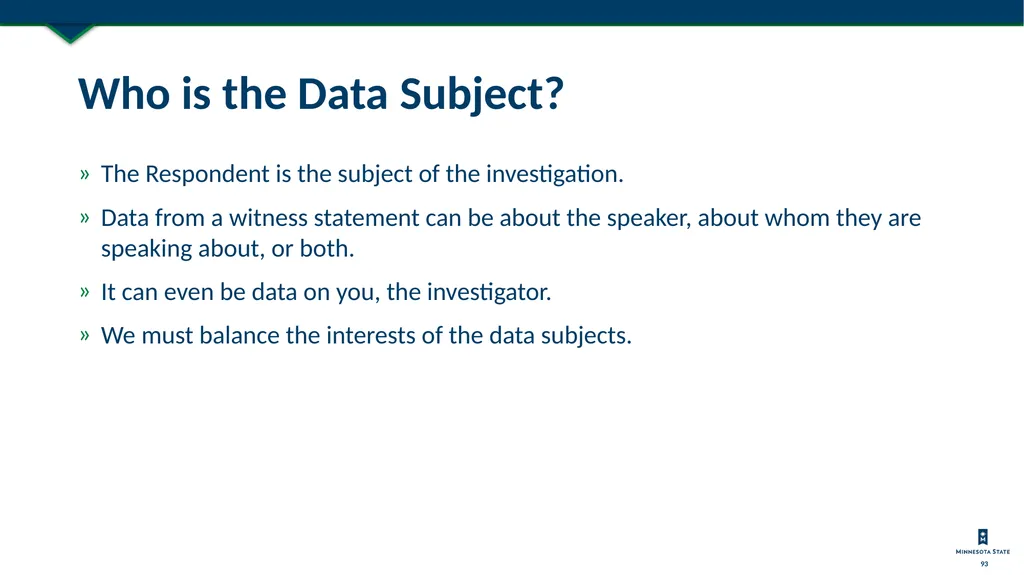 Who is the Data Subject?

» The Respondent is the subject of the investigation.

» Data from a witness statement can be about the speaker, about whom they are speaking about, or both.

» It can even be data on you, the investigator.

» We must balance the interests of the data subjects.

MINNESOTA STATE

93